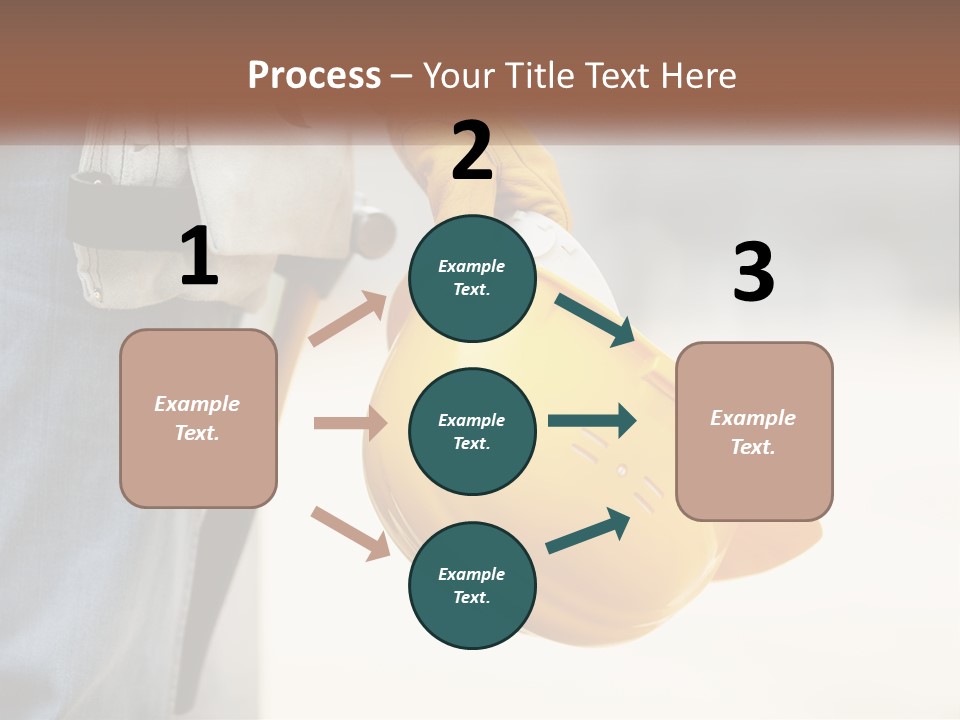 Process – Your Title Text Here

1

Example Text.

2

Example Text.

Example Text.

Example Text.

3

Example Text.